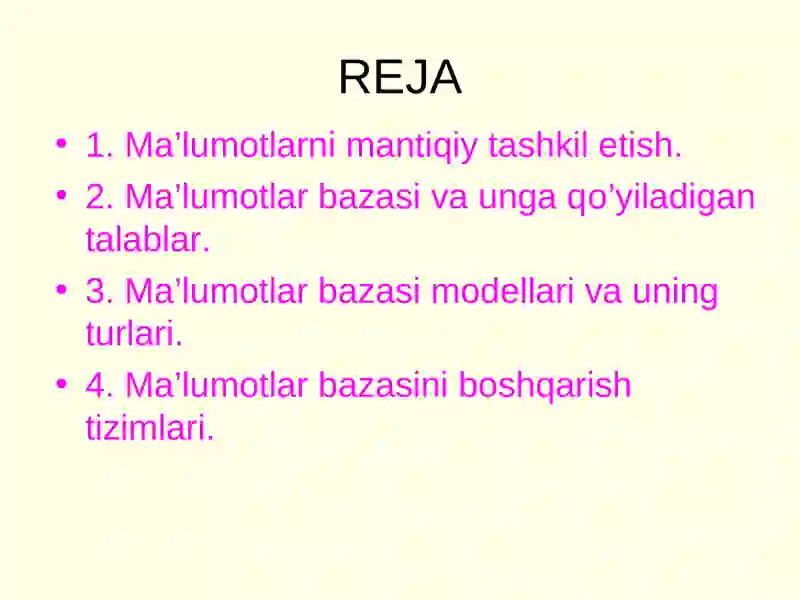 REJA

• 1. Ma’lumotlarni mantiqiy tashkil etish.
• 2. Ma’lumotlar bazasi va unga qo’yiladigan talablar.
• 3. Ma’lumotlar bazasi modellari va uning turlari.
• 4. Ma’lumotlar bazasini boshqarish tizimlari.